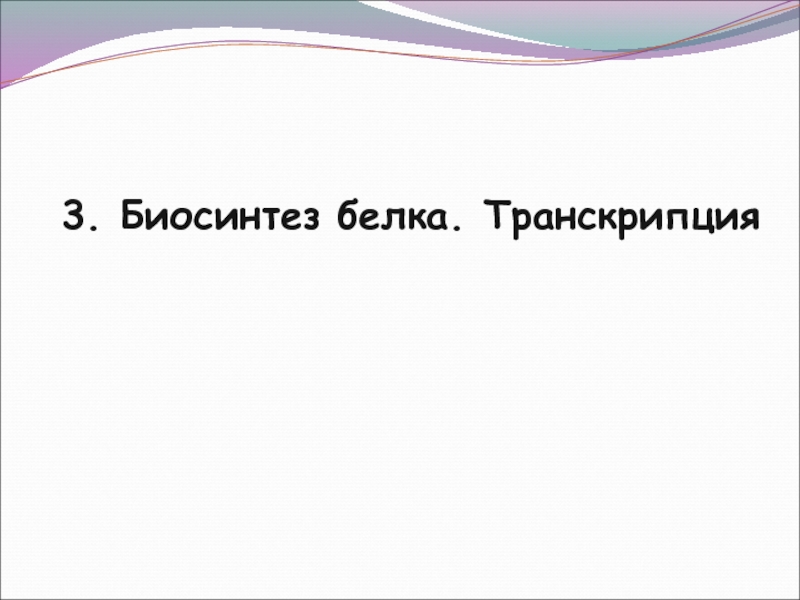 3. Биосинтез белка. Транскрипция